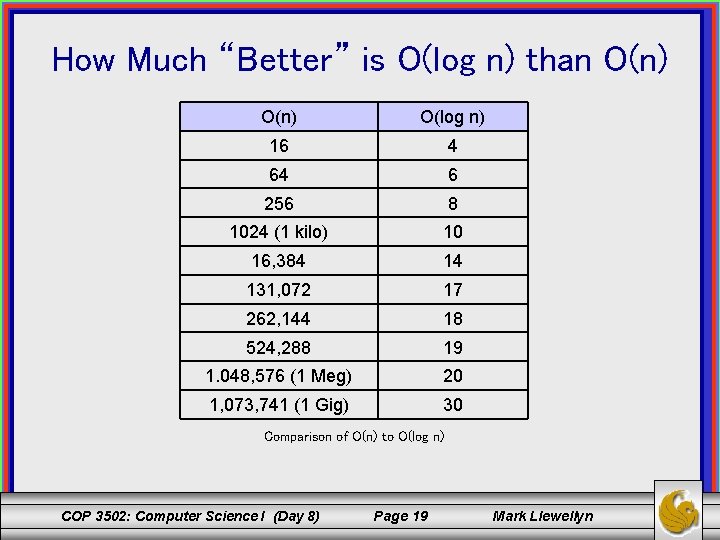 How Much “Better” is O(log n) than O(n)

| O(n) | O(log n) |
|---|---|
| 16 | 4 |
| 64 | 6 |
| 256 | 8 |
| 1024 (1 kilo) | 10 |
| 16,384 | 14 |
| 131,072 | 17 |
| 262,144 | 18 |
| 524,288 | 19 |
| 1.048,576 (1 Meg) | 20 |
| 1,073,741 (1 Gig) | 30 |

Comparison of O(n) to O(log n)

COP 3502: Computer Science I (Day 8) Page 19 Mark Llewellyn